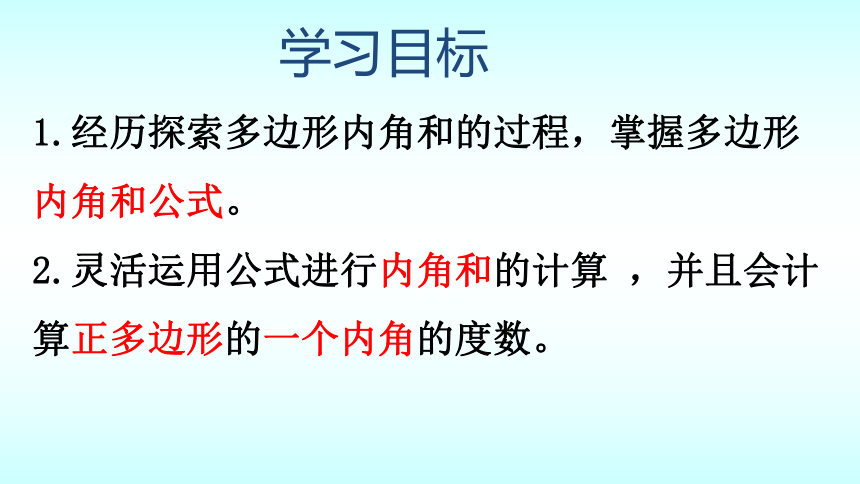 学习目标

1.经历探索多边形内角和的过程，掌握多边形内角和公式。

2.灵活运用公式进行内角和的计算 ，并且会计算正多边形的一个内角的度数。